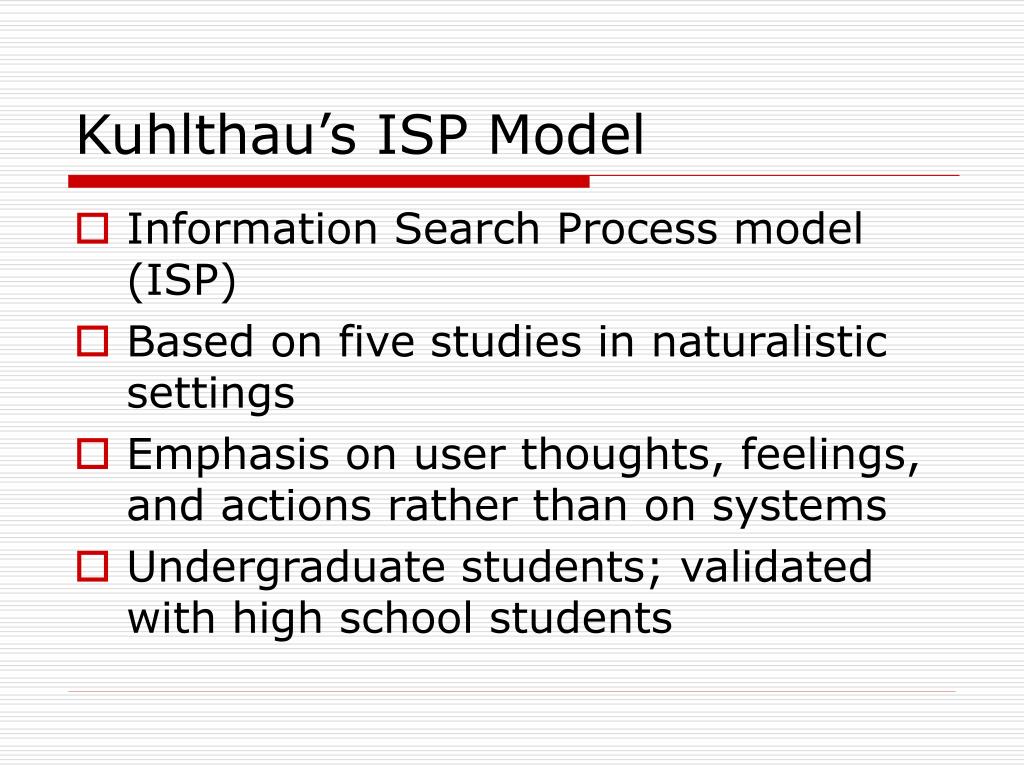 Kuhlthau’s ISP Model

Information Search Process model (ISP)

Based on five studies in naturalistic settings

Emphasis on user thoughts, feelings, and actions rather than on systems

Undergraduate students; validated with high school students